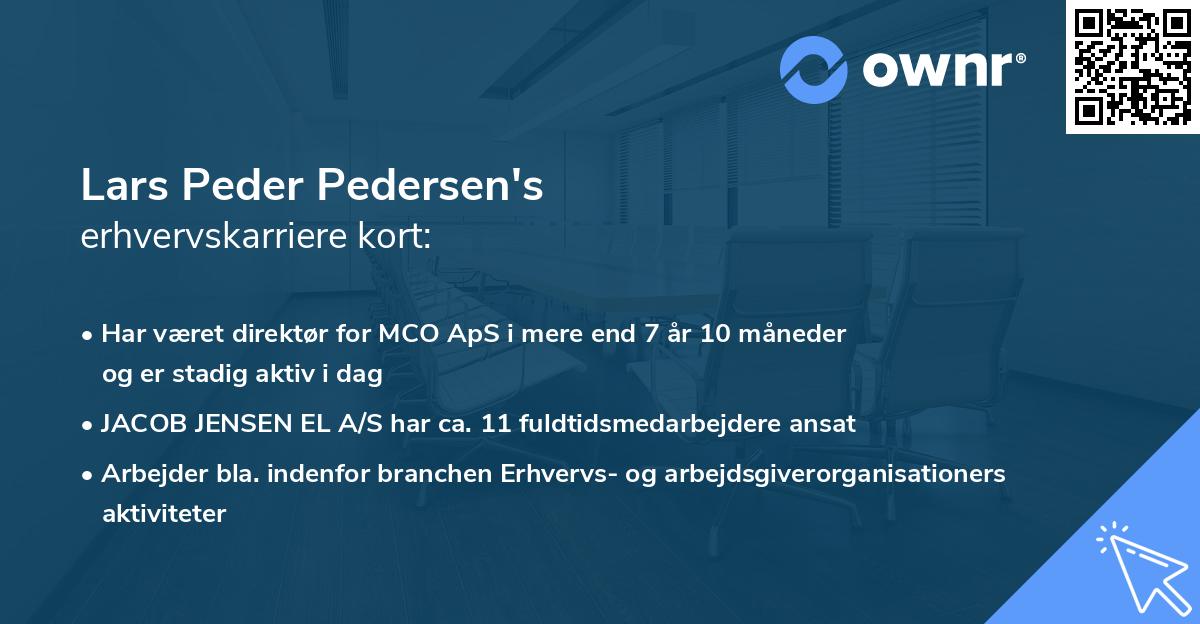 ownr®

Lars Peder Pedersen's
erhvervskarriere kort:

• Har været direktør for MCO ApS i mere end 7 år 10 måneder og er stadig aktiv i dag

• JACOB JENSEN EL A/S har ca. 11 fuldtidsmedarbejdere ansat

• Arbejder bla. indenfor branchen Erhvervs- og arbejdsgiverorganisationers aktiviteter